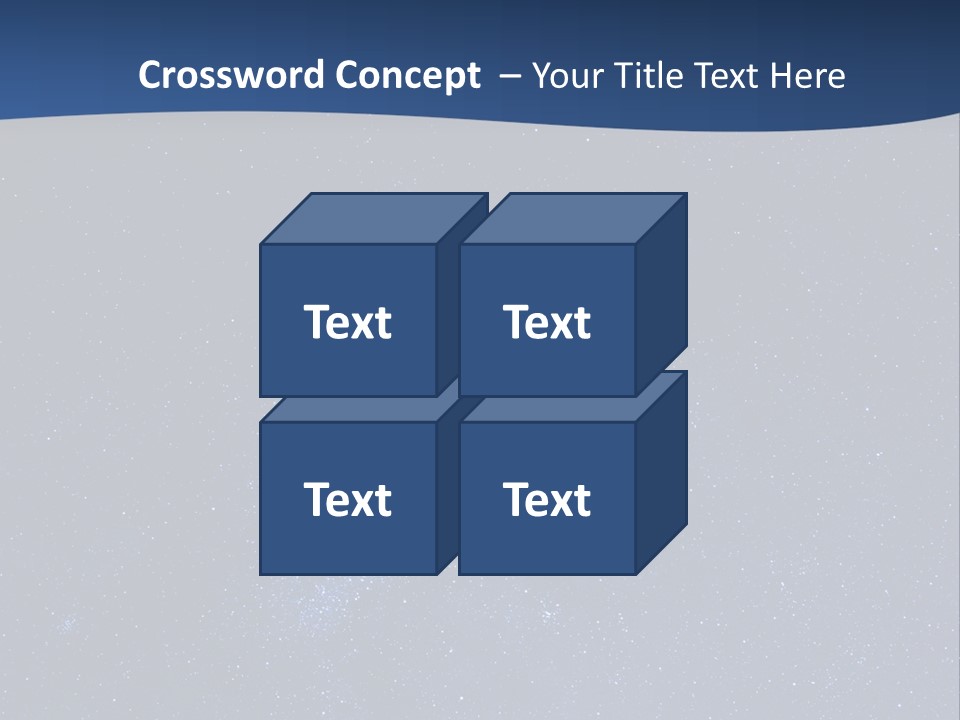 Crossword Concept – Your Title Text Here

Text

Text

Text

Text